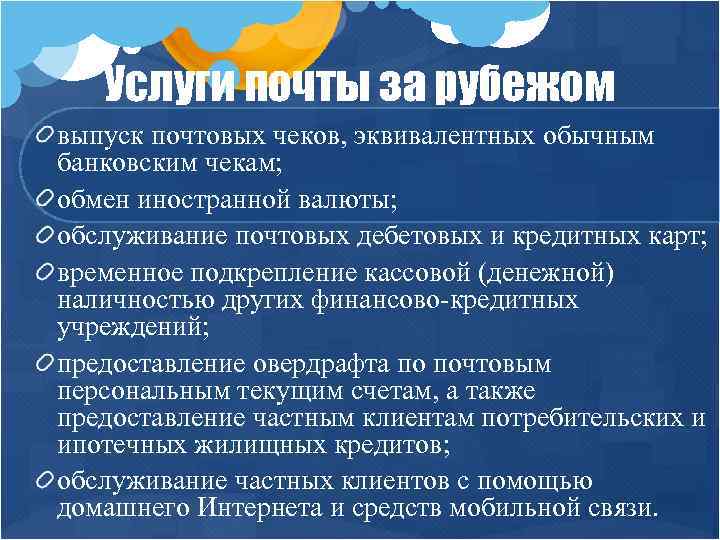 Услуги почты за рубежом

выпуск почтовых чеков, эквивалентных обычным банковским чекам;

обмен иностранной валюты;

обслуживание почтовых дебетовых и кредитных карт;

временное подкрепление кассовой (денежной) наличностью других финансово-кредитных учреждений;

предоставление овердрафта по почтовым персональным текущим счетам, а также предоставление частным клиентам потребительских и ипотечных жилищных кредитов;

обслуживание частных клиентов с помощью домашнего Интернета и средств мобильной связи.